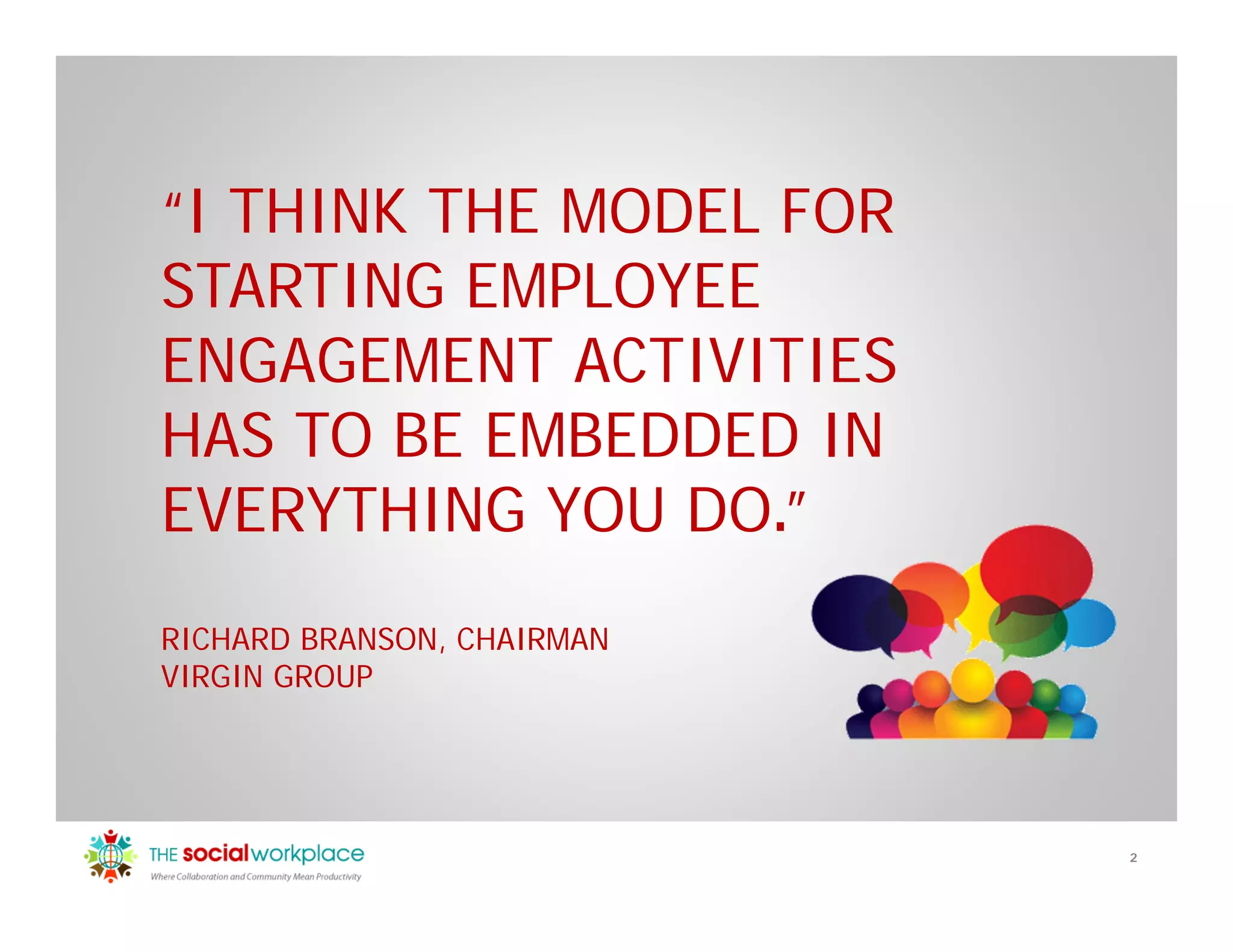 “I THINK THE MODEL FOR STARTING EMPLOYEE ENGAGEMENT ACTIVITIES HAS TO BE EMBEDDED IN EVERYTHING YOU DO.”

RICHARD BRANSON, CHAIRMAN
VIRGIN GROUP

THE socialworkplace
Where Collaboration and Community Mean Productivity

2